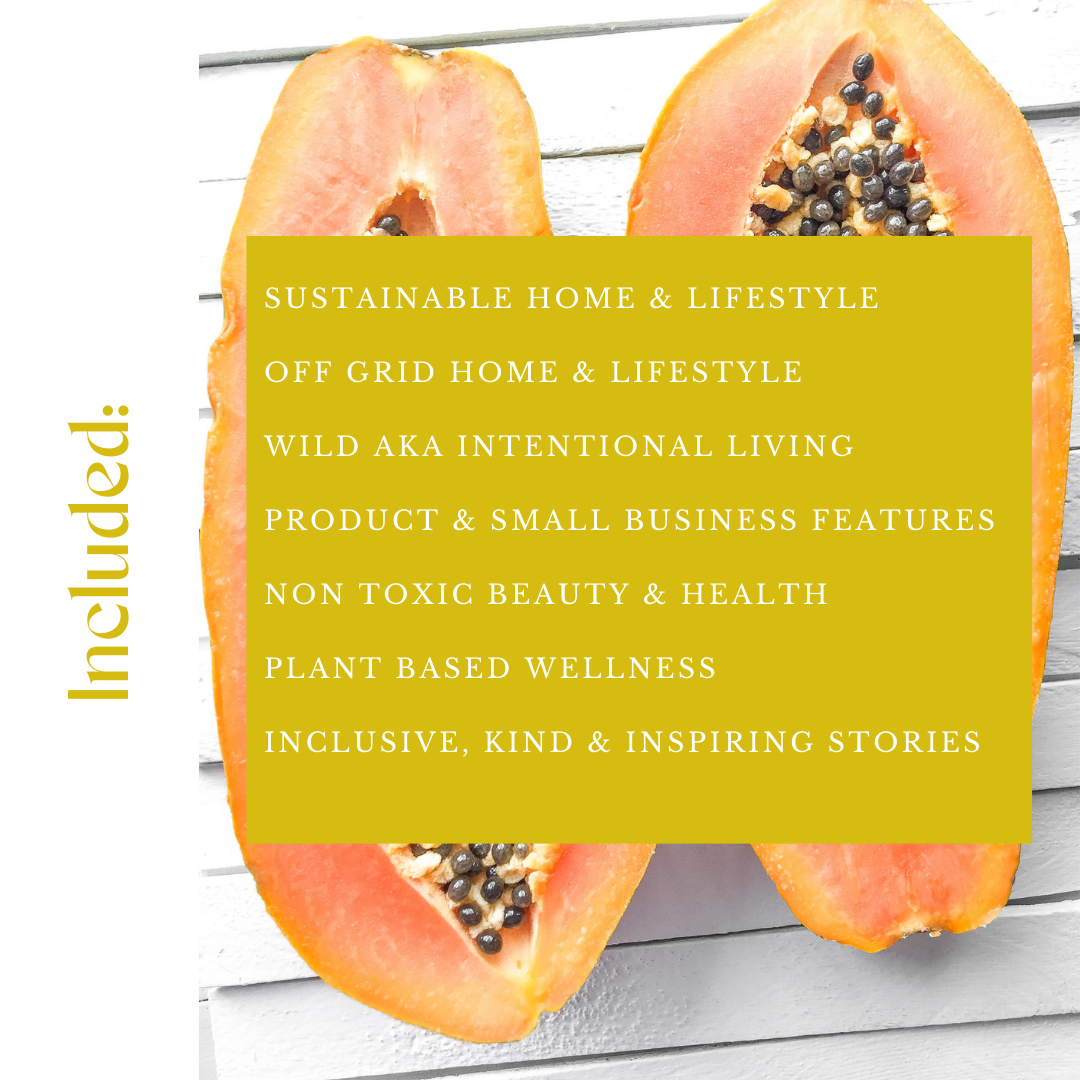 Included:

SUSTAINABLE HOME & LIFESTYLE

OFF GRID HOME & LIFESTYLE

WILD AKA INTENTIONAL LIVING

PRODUCT & SMALL BUSINESS FEATURES

NON TOXIC BEAUTY & HEALTH

PLANT BASED WELLNESS

INCLUSIVE, KIND & INSPIRING STORIES